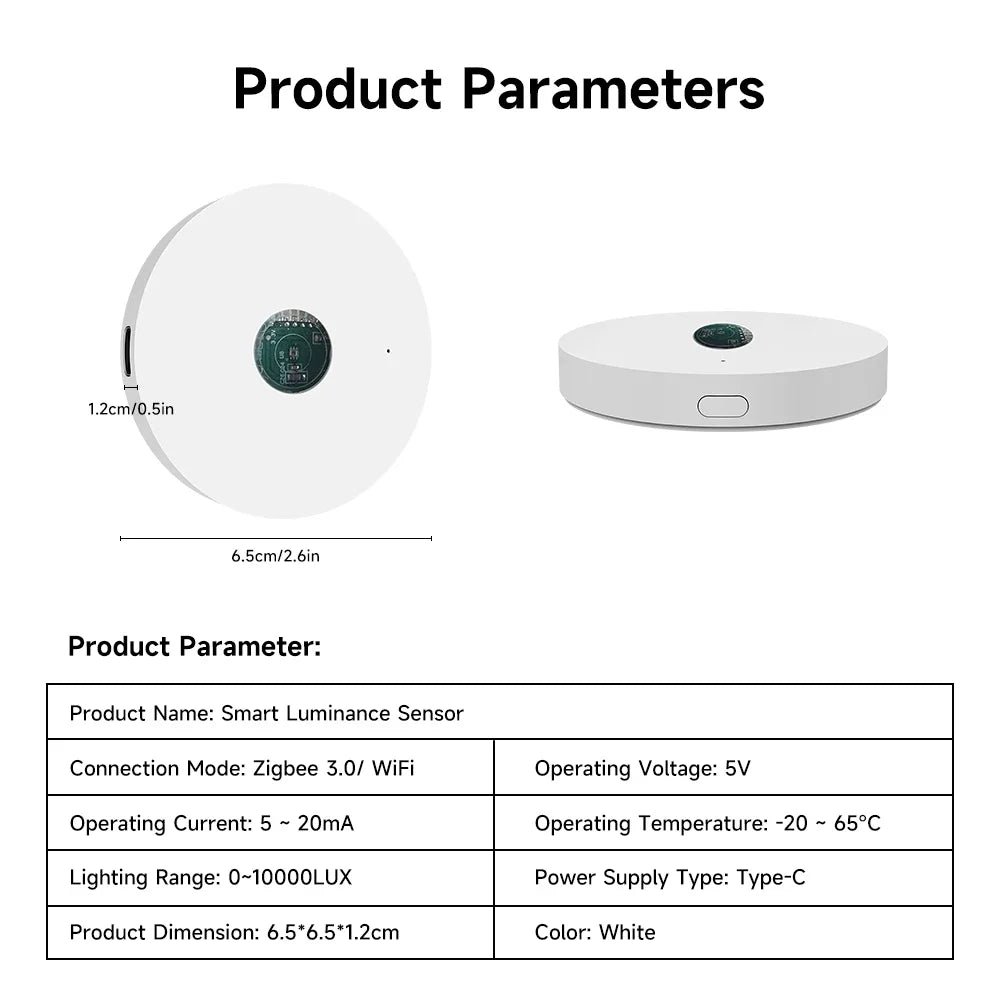 Product Parameters

1.2cm/0.5in

6.5cm/2.6in

Product Parameter:

| Product Name: Smart Luminance Sensor | |
|---|---|
| Connection Mode: Zigbee 3.0/ WiFi | Operating Voltage: 5V |
| Operating Current: 5 ~ 20mA | Operating Temperature: -20 ~ 65°C |
| Lighting Range: 0~10000LUX | Power Supply Type: Type-C |
| Product Dimension: 6.5*6.5*1.2cm | Color: White |